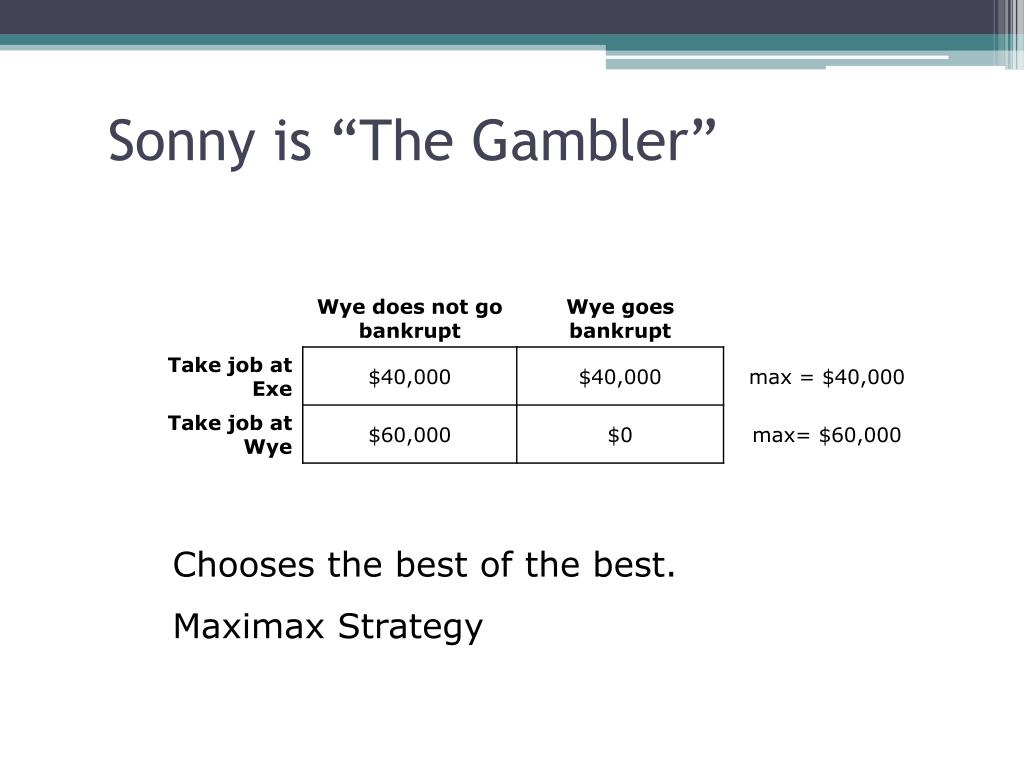 Sonny is “The Gambler”

| | Wye does not go bankrupt | Wye goes bankrupt | |
|---|---|---|---|
| Take job at Exe | \$40,000 | \$40,000 | max = \$40,000 |
| Take job at Wye | \$60,000 | \$0 | max= \$60,000 |

Chooses the best of the best.

Maximax Strategy